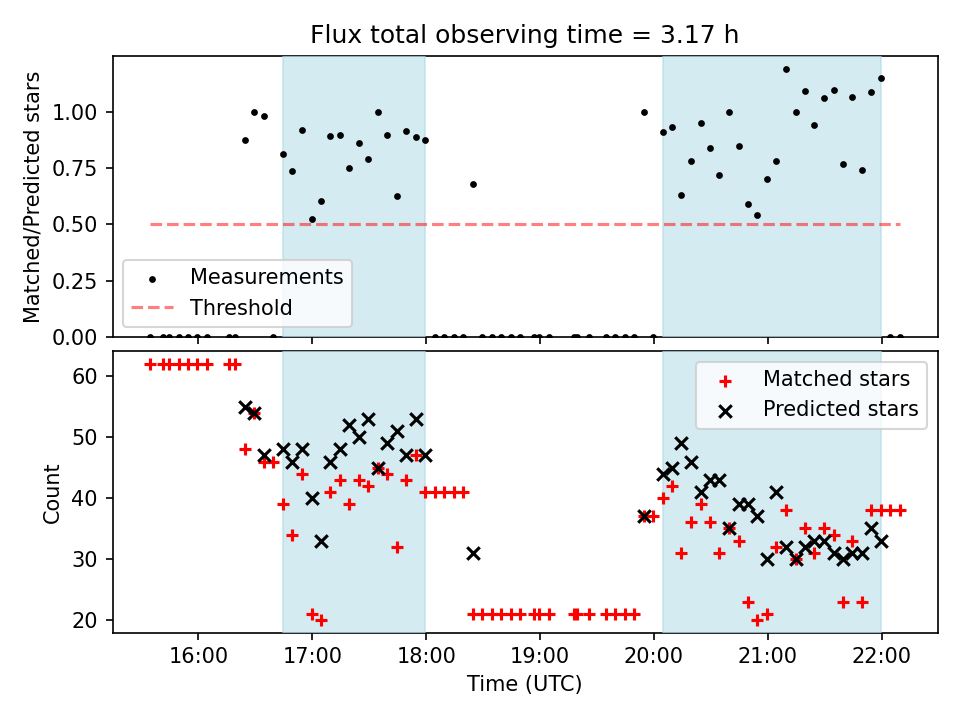 Flux total observing time = 3.17 h

Matched/Predicted stars

1.00
0.75
0.50
0.25
0.00

Measurements
Threshold

Count

60
50
40
30
20

Matched stars
Predicted stars

16:00
17:00
18:00
19:00
20:00
21:00
22:00

Time (UTC)